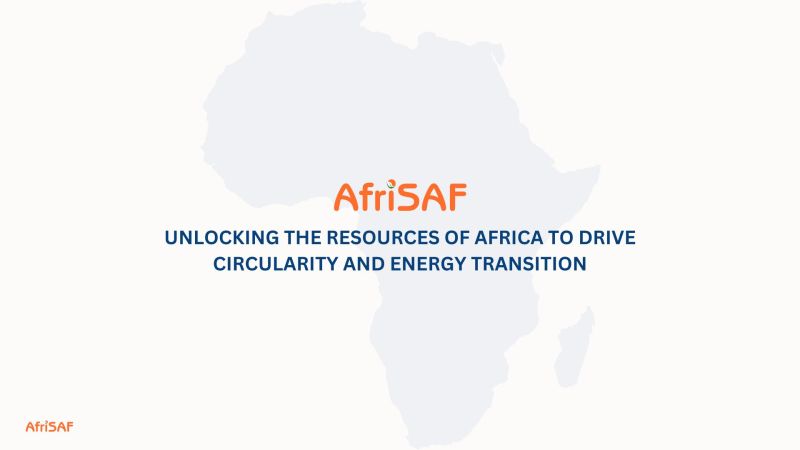 AfriSAF

UNLOCKING THE RESOURCES OF AFRICA TO DRIVE CIRCULARITY AND ENERGY TRANSITION

AfriSAF